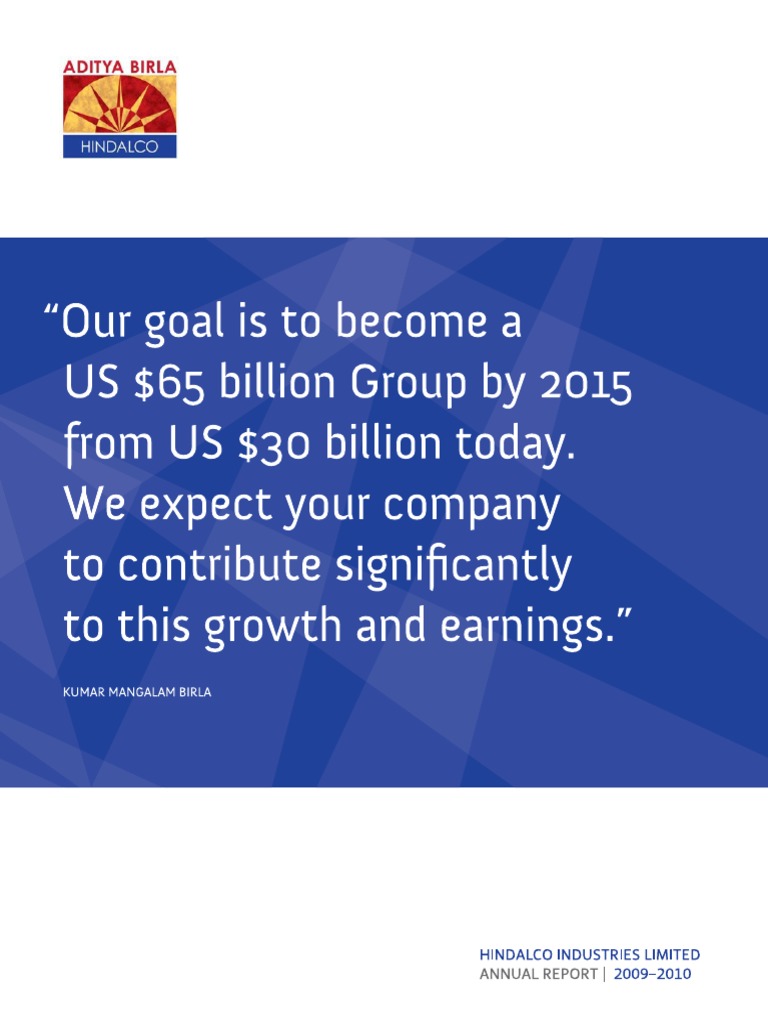 ADITYA BIRLA
HINDALCO

"Our goal is to become a US \$65 billion Group by 2015 from US \$30 billion today. We expect your company to contribute significantly to this growth and earnings."

KUMAR MANGALAM BIRLA

HINDALCO INDUSTRIES LIMITED
ANNUAL REPORT | 2009–2010